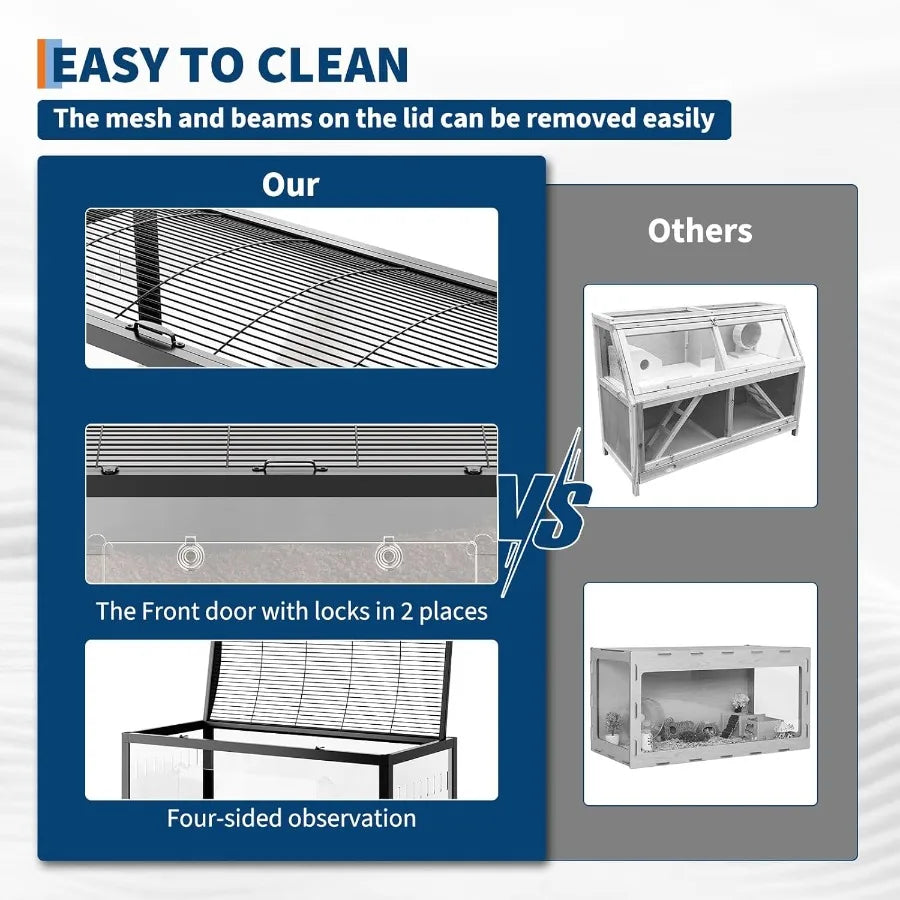 EASY TO CLEAN

The mesh and beams on the lid can be removed easily

Our

The Front door with locks in 2 places

Four-sided observation

VS

Others